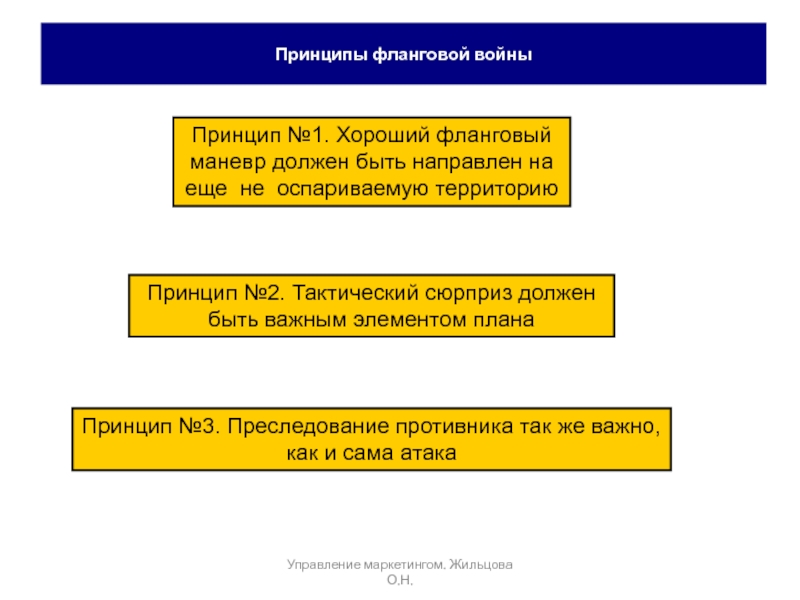 Принципы фланговой войны

Принцип №1. Хороший фланговый маневр должен быть направлен на еще не оспариваемую территорию

Принцип №2. Тактический сюрприз должен быть важным элементом плана

Принцип №3. Преследование противника так же важно, как и сама атака

Управление маркетингом. Жильцова О.Н.